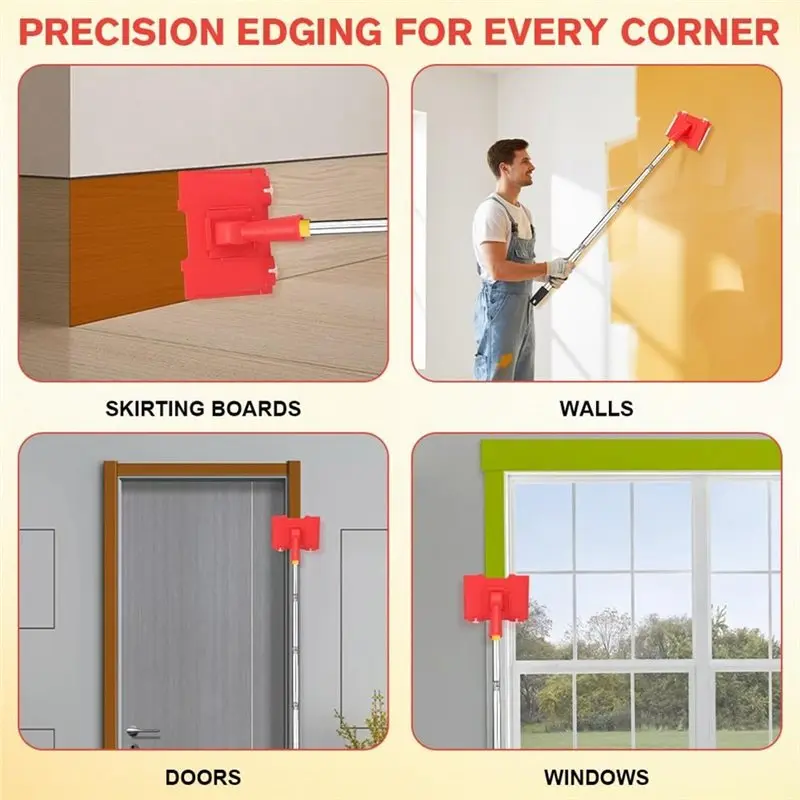 PRECISION EDGING FOR EVERY CORNER

SKIRTING BOARDS

WALLS

DOORS

WINDOWS